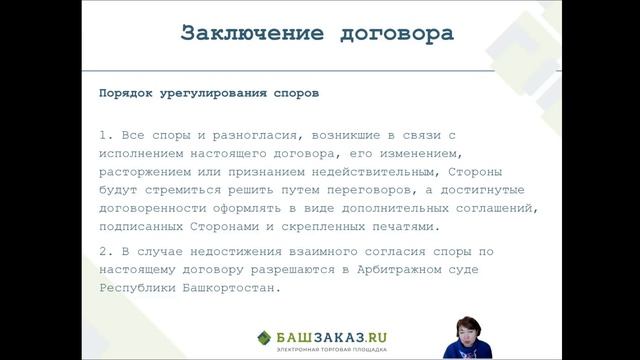 Заключение договора

Порядок урегулирования споров

1. Все споры и разногласия, возникшие в связи с исполнением настоящего договора, его изменением, расторжением или признанием недействительным, Стороны будут стремиться решить путем переговоров, а достигнутые договоренности оформлять в виде дополнительных соглашений, подписанных Сторонами и скрепленных печатями.

2. В случае недостижения взаимного согласия споры по настоящему договору разрешаются в Арбитражном суде Республики Башкортостан.

БАШЗАКАЗ.RU
ЭЛЕКТРОННАЯ ТОРГОВАЯ ПЛОЩАДКА